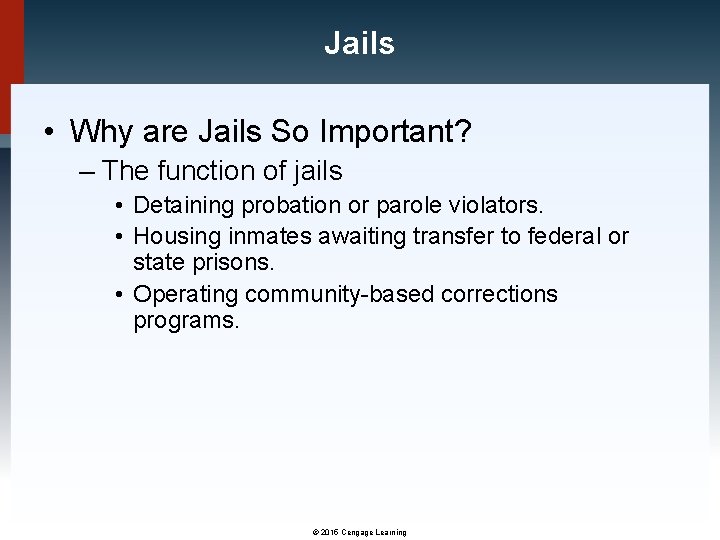 Jails

• Why are Jails So Important?

– The function of jails

• Detaining probation or parole violators.

• Housing inmates awaiting transfer to federal or state prisons.

• Operating community-based corrections programs.

© 2015 Cengage Learning